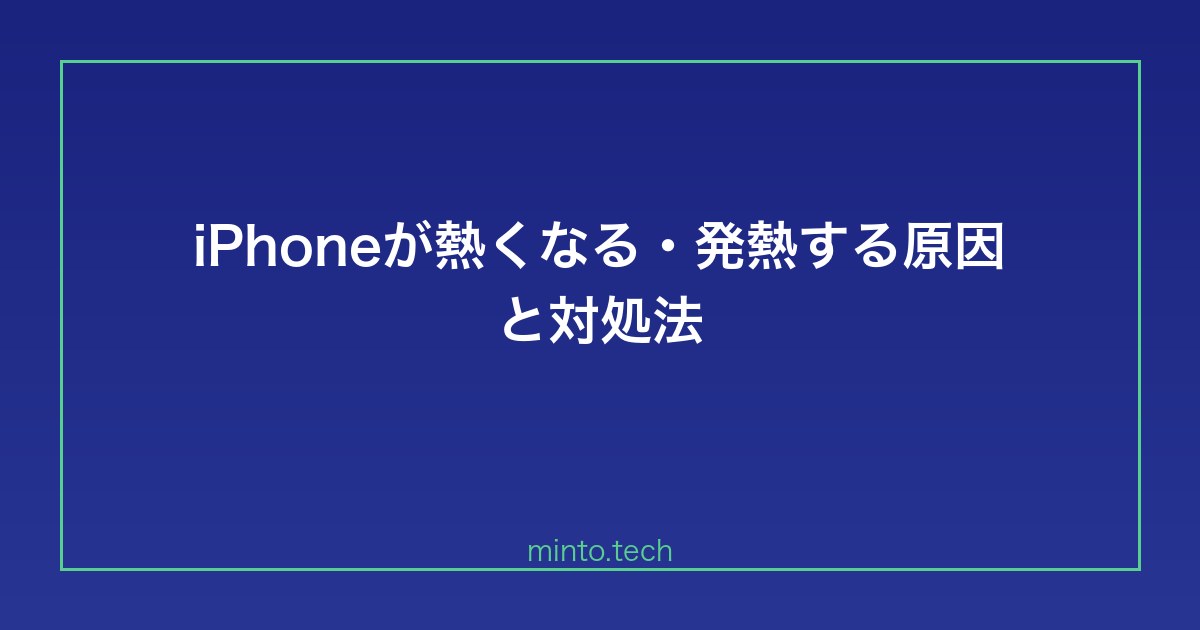 iPhoneが熱くなる・発熱する原因と対処法

minto.tech